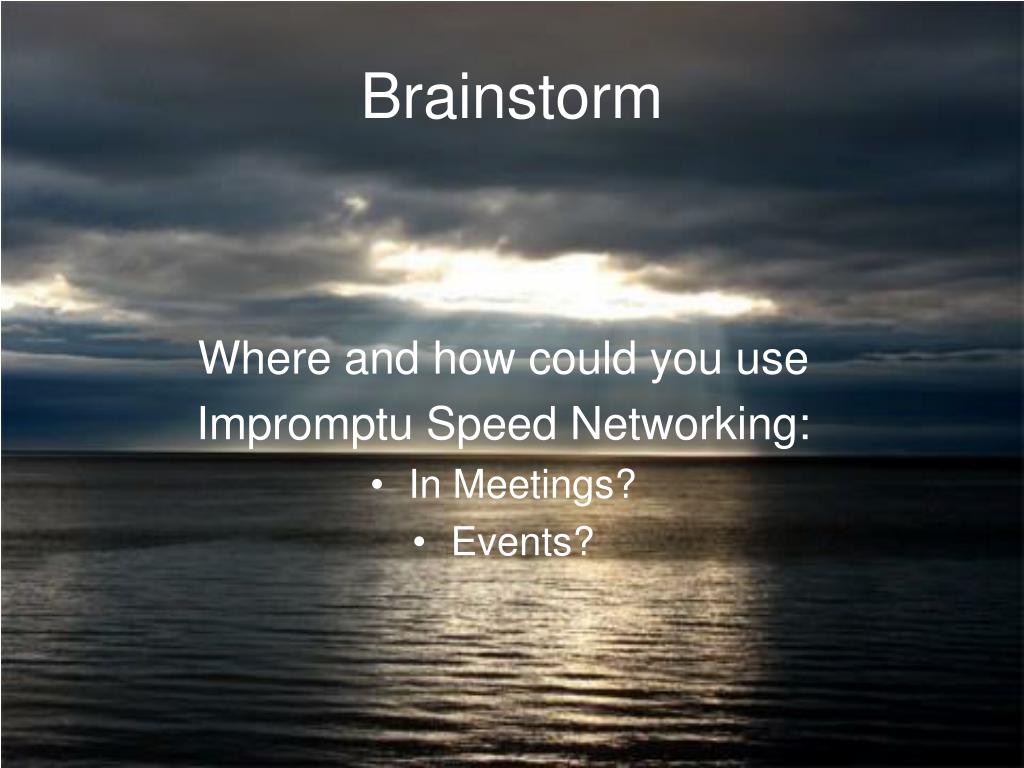 Brainstorm

Where and how could you use Impromptu Speed Networking:

• In Meetings?
• Events?